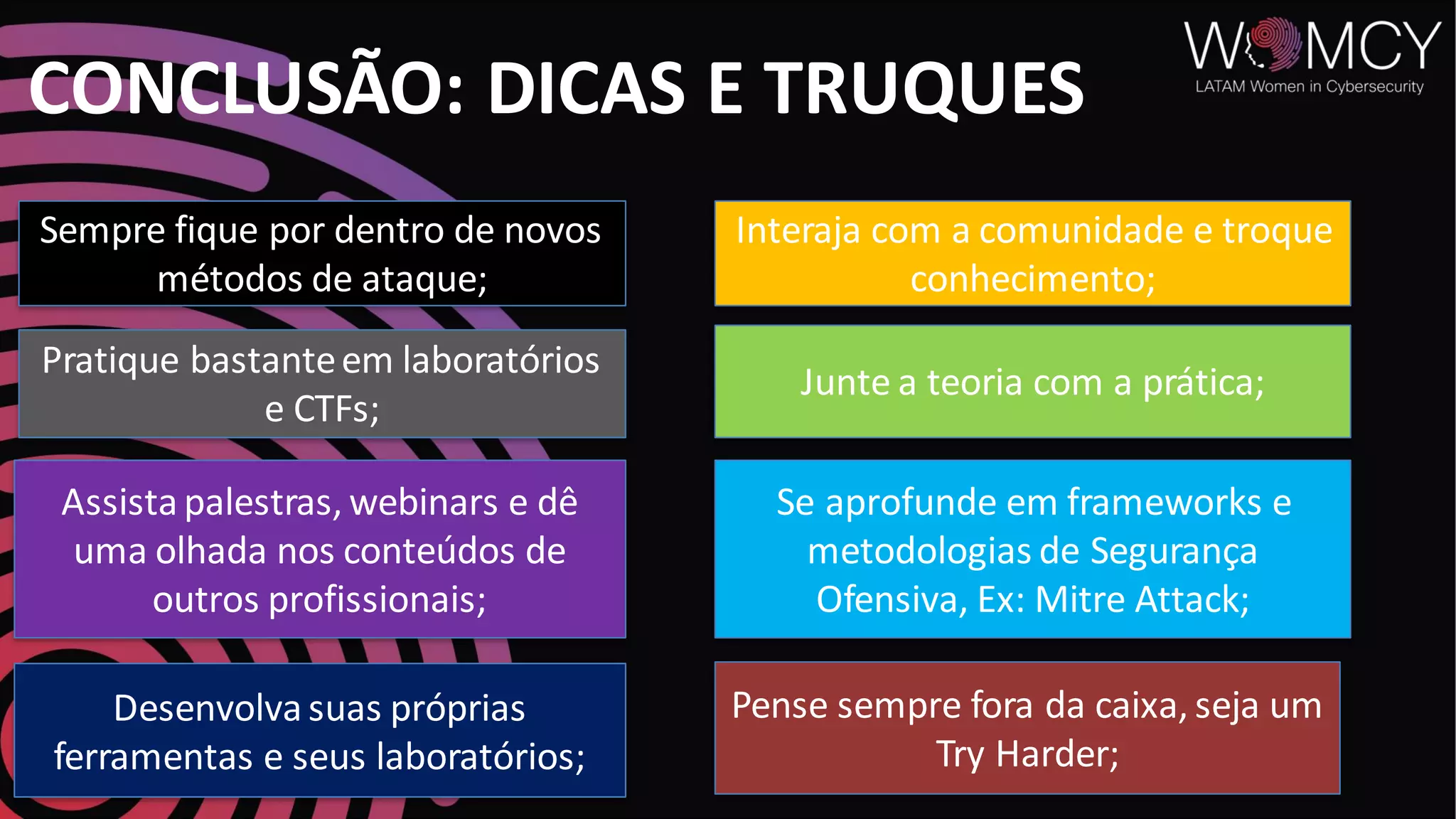 CONCLUSÃO: DICAS E TRUQUES

WOMCY
LATAM Women in Cybersecurity

Sempre fique por dentro de novos métodos de ataque;

Pratique bastante em laboratórios e CTFs;

Assista palestras, webinars e dê uma olhada nos conteúdos de outros profissionais;

Desenvolva suas próprias ferramentas e seus laboratórios;

Interaja com a comunidade e troque conhecimento;

Junte a teoria com a prática;

Se aprofunde em frameworks e metodologias de Segurança Ofensiva, Ex: Mitre Attack;

Pense sempre fora da caixa, seja um Try Harder;